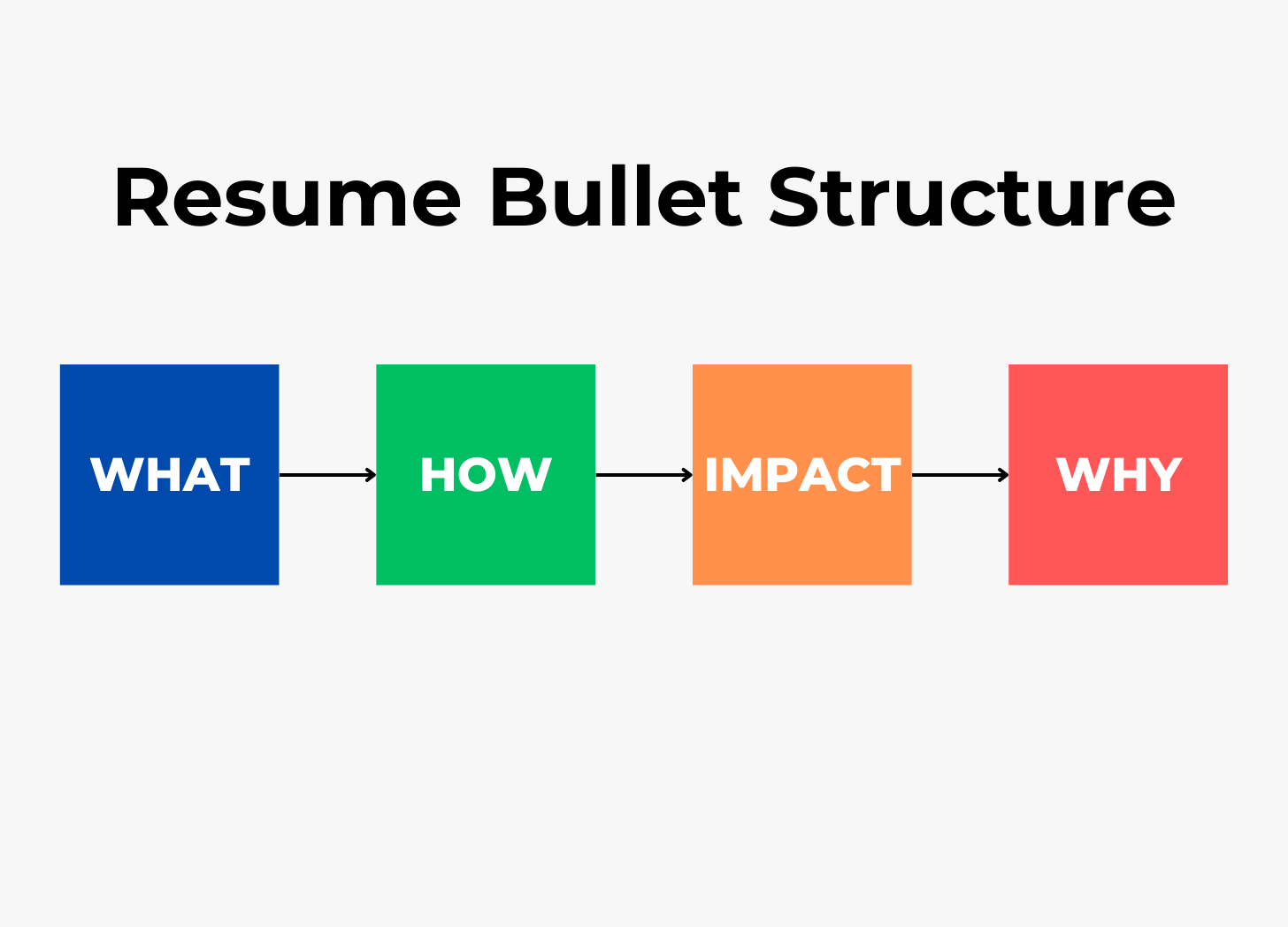 Resume Bullet Structure

WHAT

HOW

IMPACT

WHY